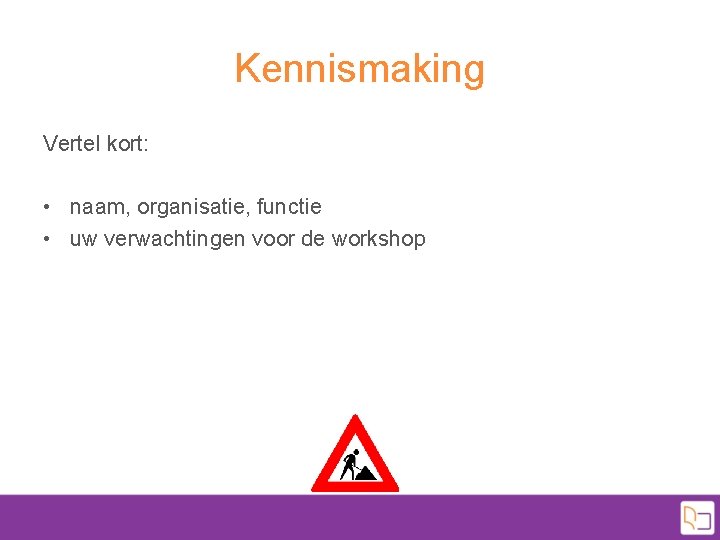 Kennismaking

Vertel kort:

• naam, organisatie, functie
• uw verwachtingen voor de workshop